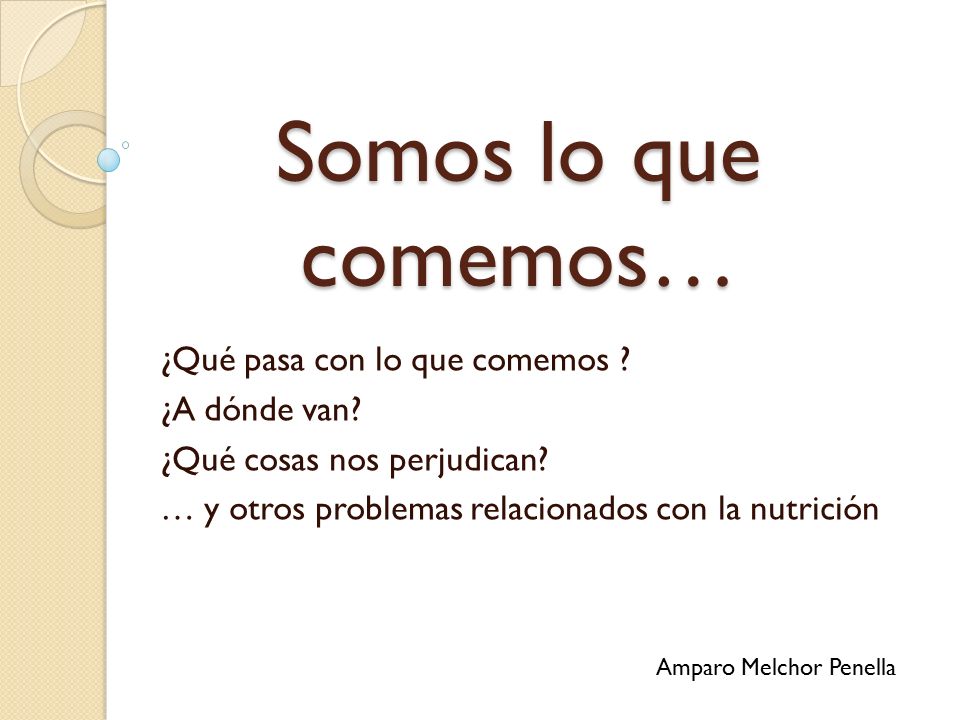 Somos lo que comemos…

¿Qué pasa con lo que comemos ?
¿A dónde van?
¿Qué cosas nos perjudican?
… y otros problemas relacionados con la nutrición

Amparo Melchor Penella